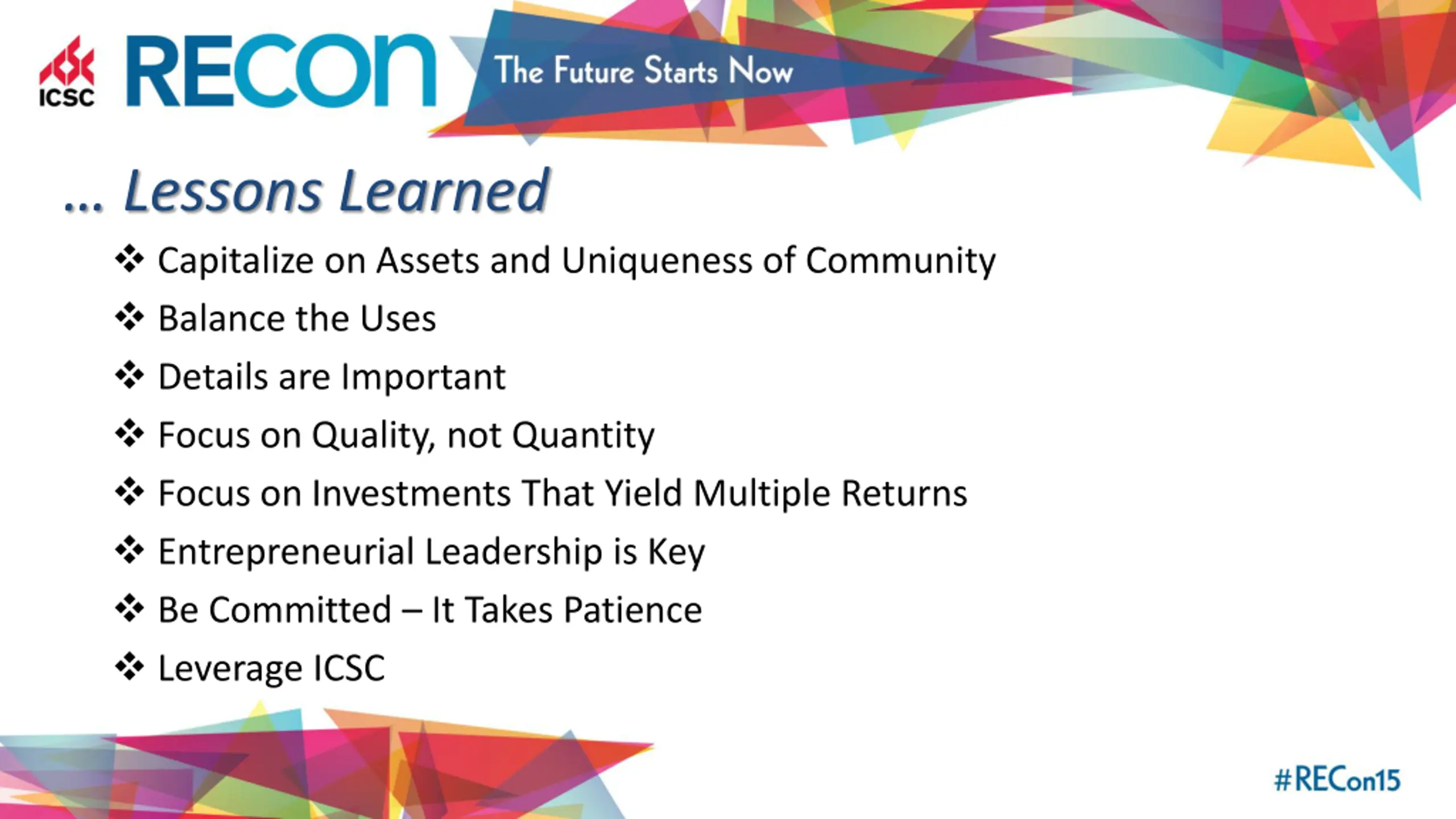 ICSC RECon The Future Starts Now

… Lessons Learned

❖ Capitalize on Assets and Uniqueness of Community
❖ Balance the Uses
❖ Details are Important
❖ Focus on Quality, not Quantity
❖ Focus on Investments That Yield Multiple Returns
❖ Entrepreneurial Leadership is Key
❖ Be Committed – It Takes Patience
❖ Leverage ICSC

#RECon15